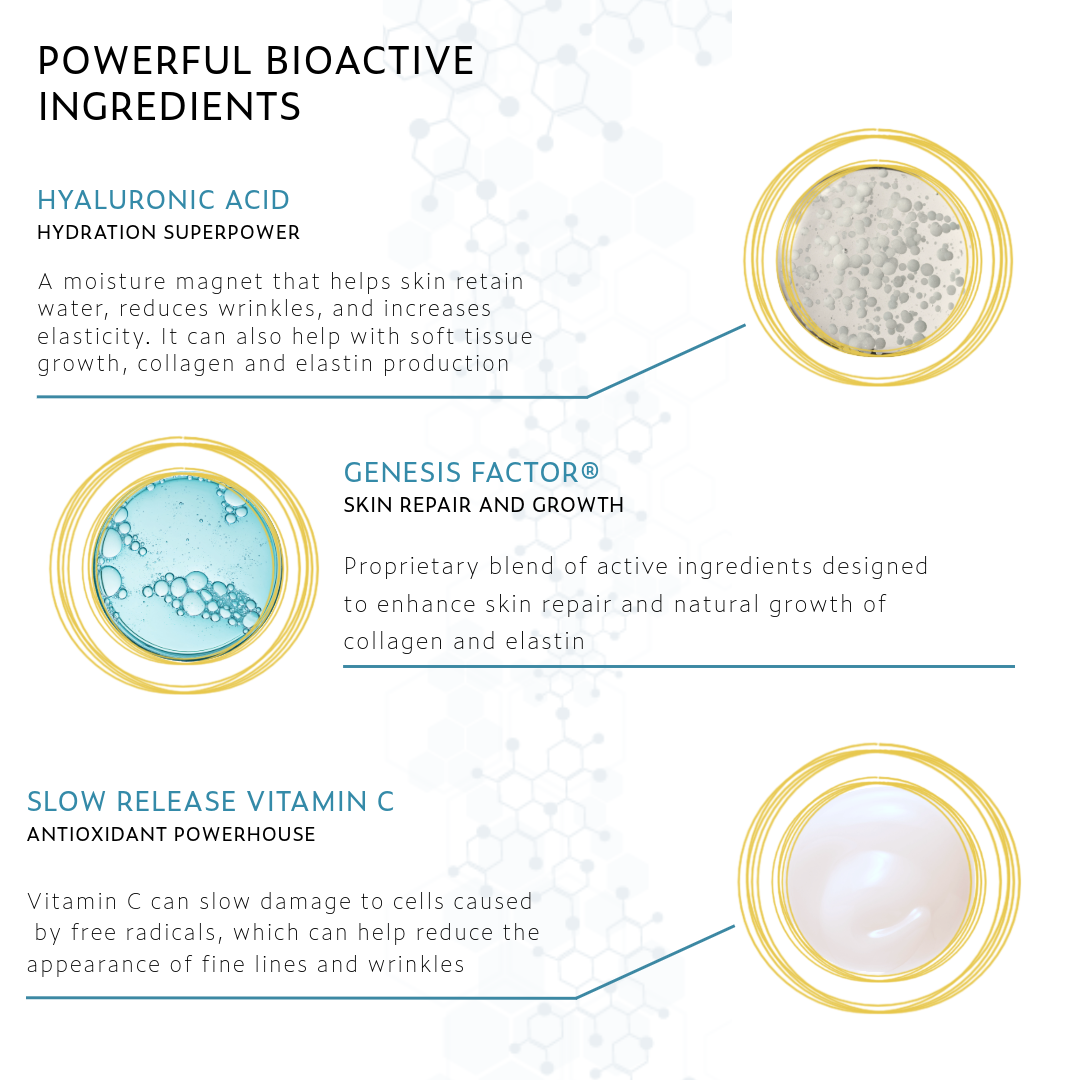 POWERFUL BIOACTIVE INGREDIENTS

HYALURONIC ACID
HYDRATION SUPERPOWER

A moisture magnet that helps skin retain water, reduces wrinkles, and increases elasticity. It can also help with soft tissue growth, collagen and elastin production

GENESIS FACTOR®
SKIN REPAIR AND GROWTH

Proprietary blend of active ingredients designed to enhance skin repair and natural growth of collagen and elastin

SLOW RELEASE VITAMIN C
ANTIOXIDANT POWERHOUSE

Vitamin C can slow damage to cells caused by free radicals, which can help reduce the appearance of fine lines and wrinkles